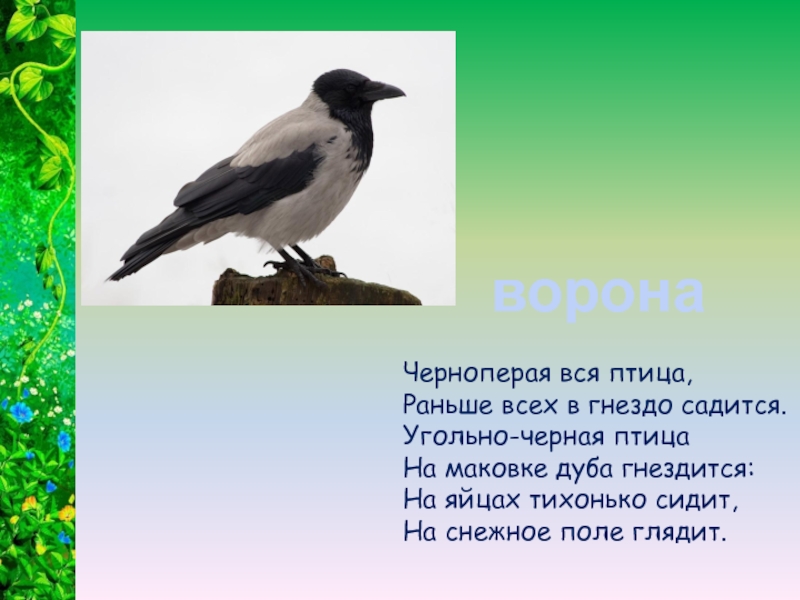 ворона

Черноперая вся птица,
Раньше всех в гнездо садится.
Угольно-черная птица
На маковке дуба гнездится:
На яйцах тихонько сидит,
На снежное поле глядит.